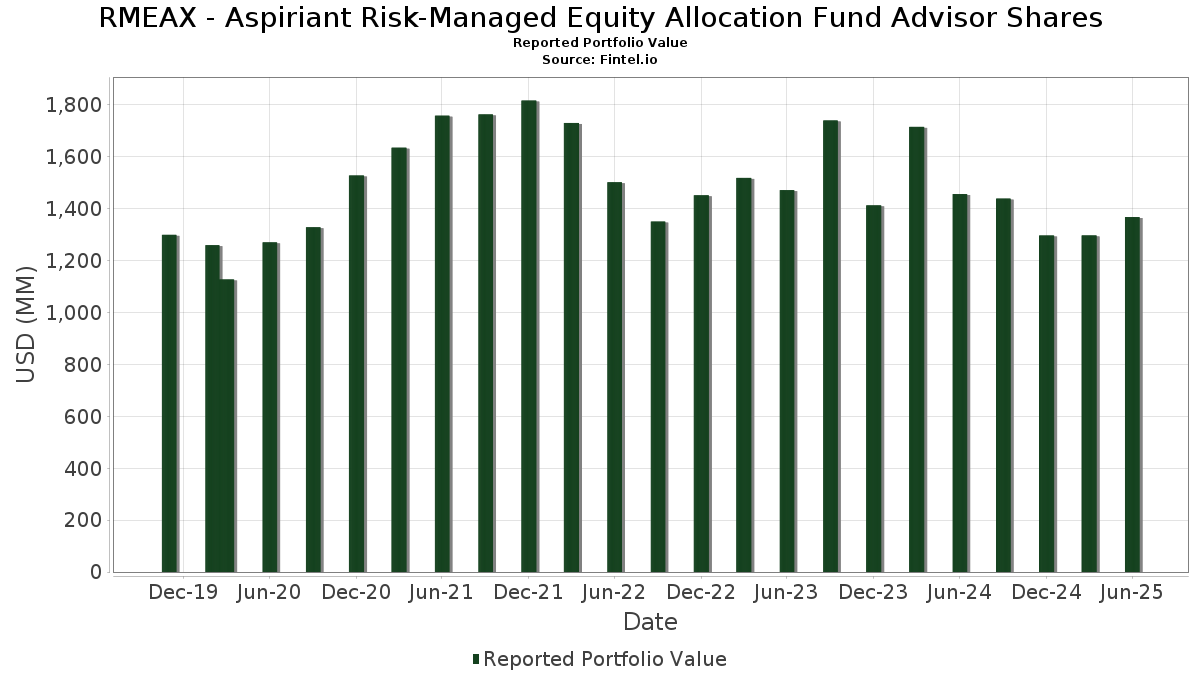 RMEAX - Aspiriant Risk-Managed Equity Allocation Fund Advisor Shares
Reported Portfolio Value
Source: Fintel.io

USD (MM)

1,800
1,600
1,400
1,200
1,000
800
600
400
200
0

Dec-19 Jun-20 Dec-20 Jun-21 Dec-21 Jun-22 Dec-22 Jun-23 Dec-23 Jun-24 Dec-24 Jun-25

Date

Reported Portfolio Value